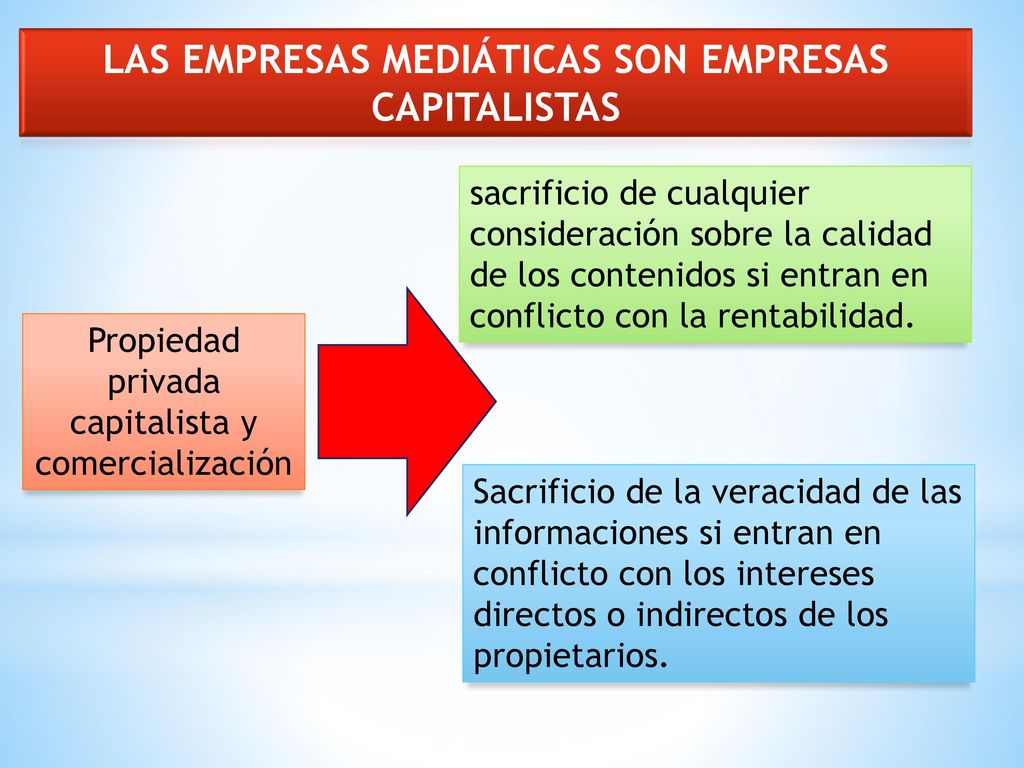 LAS EMPRESAS MEDIÁTICAS SON EMPRESAS CAPITALISTAS

Propiedad privada capitalista y comercialización

sacrificio de cualquier consideración sobre la calidad de los contenidos si entran en conflicto con la rentabilidad.

Sacrificio de la veracidad de las informaciones si entran en conflicto con los intereses directos o indirectos de los propietarios.